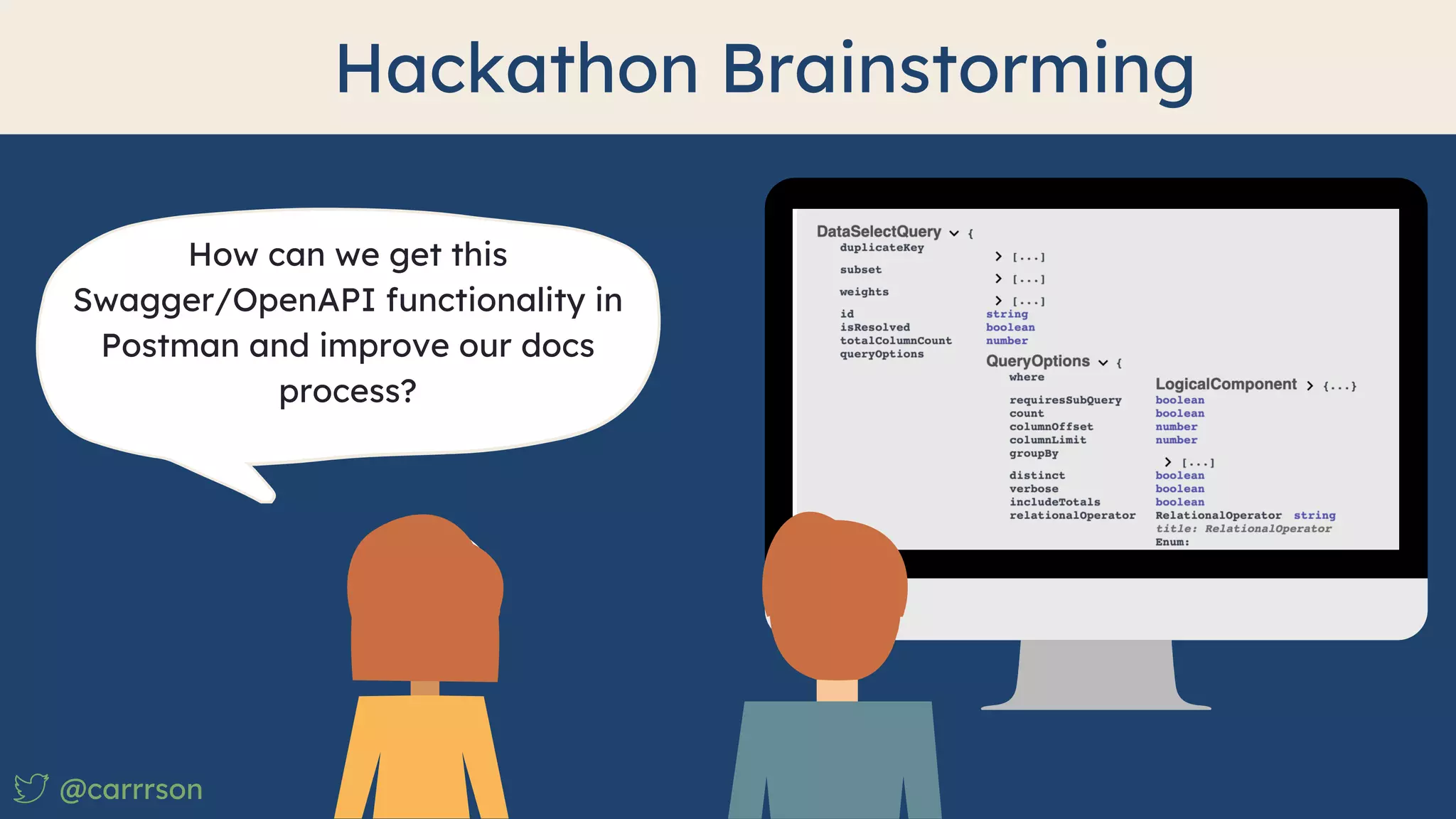 Hackathon Brainstorming

How can we get this Swagger/OpenAPI functionality in Postman and improve our docs process?

DataSelectQuery {
duplicateKey [...]
subset [...]
weights [...]
id string
isResolved boolean
totalColumnCount number
queryOptions QueryOptions {
where LogicalComponent {...}
requiresSubQuery boolean
count boolean
columnOffset number
columnLimit number
groupBy [...]
distinct boolean
verbose boolean
includeTotals boolean
relationalOperator RelationalOperator string
title: RelationalOperator
Enum:

@carrrson